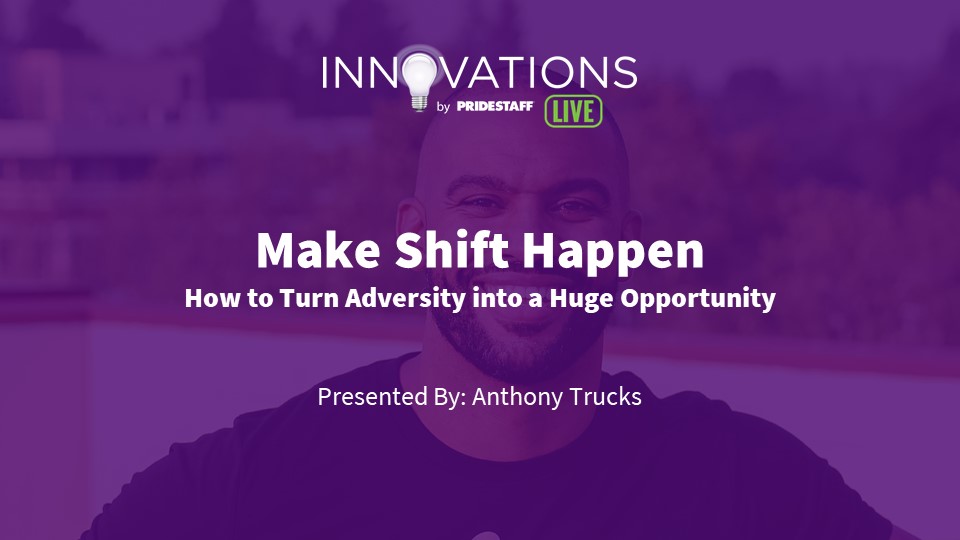 INNOVATIONS
by PRIDESTAFF LIVE

Make Shift Happen
How to Turn Adversity into a Huge Opportunity

Presented By: Anthony Trucks